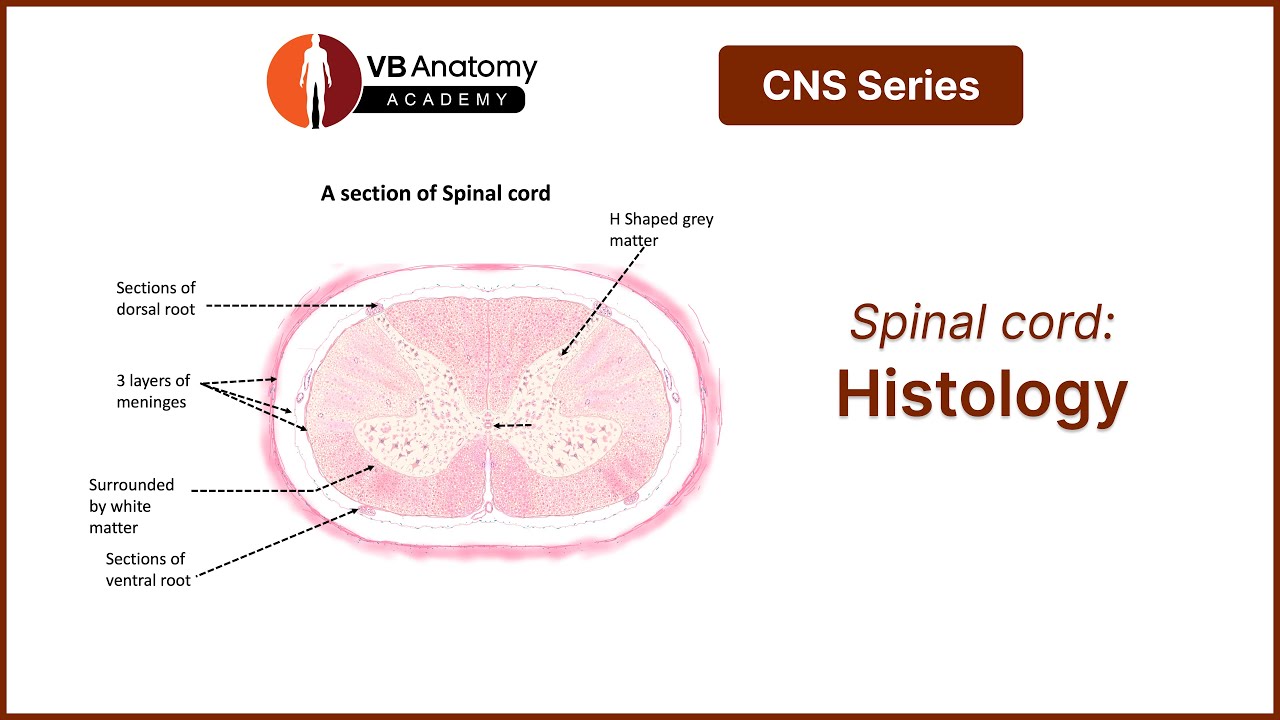 VB Anatomy
ACADEMY

CNS Series

A section of Spinal cord

H Shaped grey matter

Sections of dorsal root

3 layers of meninges

Surrounded by white matter

Sections of ventral root

Spinal cord:
Histology